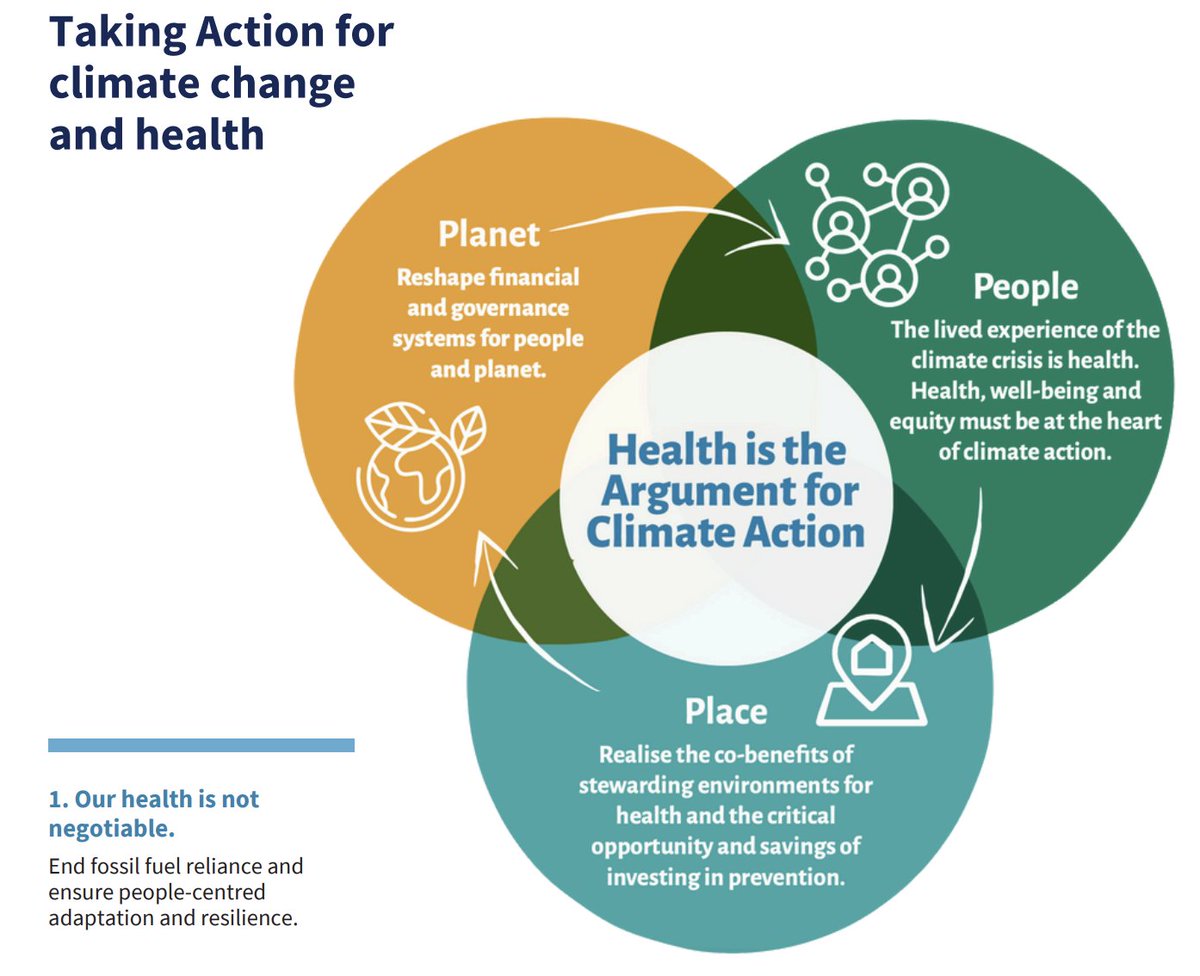 Taking Action for climate change and health

Planet
Reshape financial and governance systems for people and planet.

People
The lived experience of the climate crisis is health. Health, well-being and equity must be at the heart of climate action.

Health is the Argument for Climate Action

Place
Realise the co-benefits of stewarding environments for health and the critical opportunity and savings of investing in prevention.

1. Our health is not negotiable.
End fossil fuel reliance and ensure people-centred adaptation and resilience.